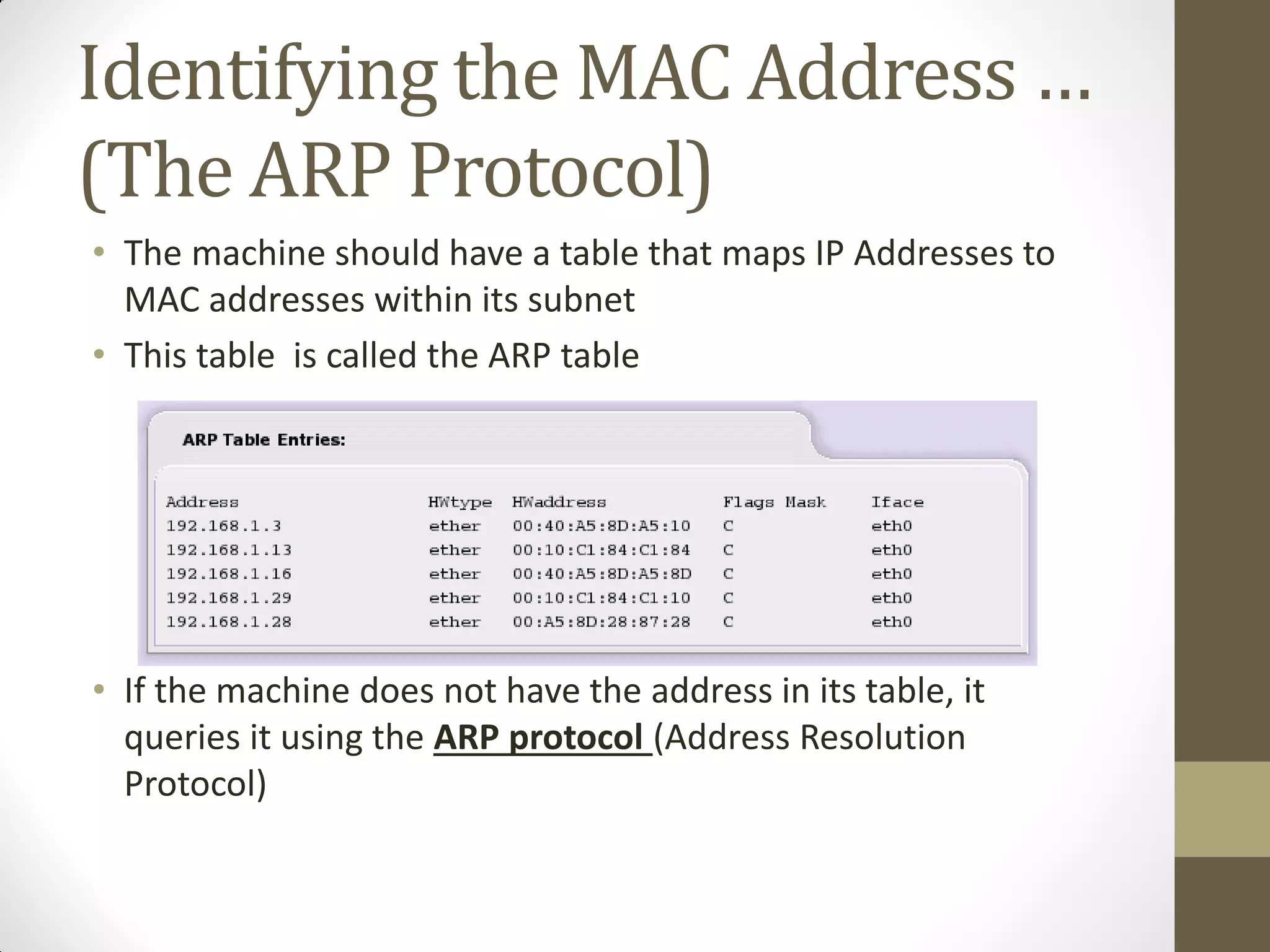 Identifying the MAC Address … (The ARP Protocol)

• The machine should have a table that maps IP Addresses to MAC addresses within its subnet
• This table  is called the ARP table

ARP Table Entries:

| Address | HWtype | HWaddress | Flags Mask | Iface |
|---|---|---|---|---|
| 192.168.1.3 | ether | 00:40:A5:8D:A5:10 | C | eth0 |
| 192.168.1.13 | ether | 00:10:C1:84:C1:84 | C | eth0 |
| 192.168.1.16 | ether | 00:40:A5:8D:A5:8D | C | eth0 |
| 192.168.1.29 | ether | 00:10:C1:84:C1:10 | C | eth0 |
| 192.168.1.28 | ether | 00:A5:8D:28:87:28 | C | eth0 |

• If the machine does not have the address in its table, it queries it using the ARP protocol (Address Resolution Protocol)